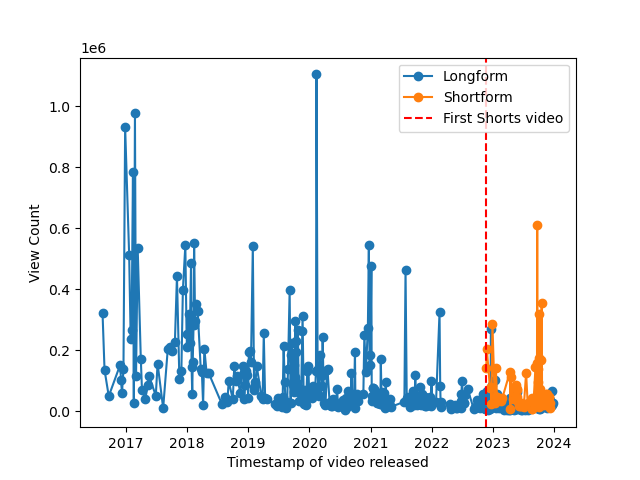 1e6

Longform
Shortform
First Shorts video

View Count

1.0
0.8
0.6
0.4
0.2
0.0

2017 2018 2019 2020 2021 2022 2023 2024

Timestamp of video released